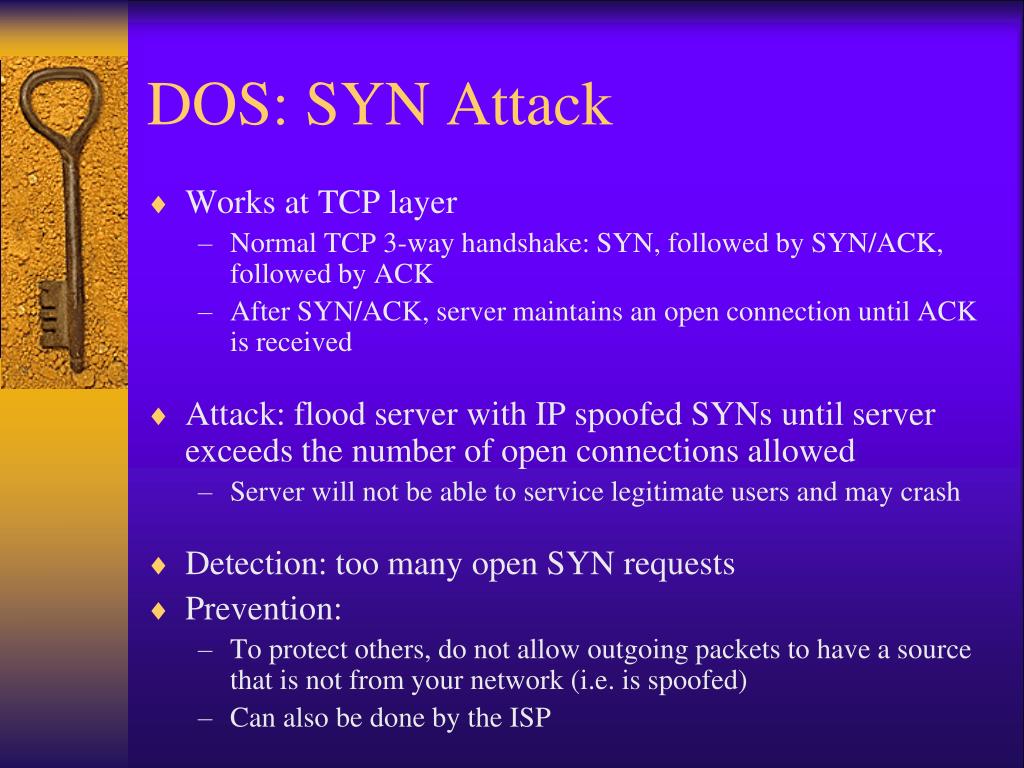 DOS: SYN Attack

♦ Works at TCP layer
– Normal TCP 3-way handshake: SYN, followed by SYN/ACK, followed by ACK
– After SYN/ACK, server maintains an open connection until ACK is received

♦ Attack: flood server with IP spoofed SYNs until server exceeds the number of open connections allowed
– Server will not be able to service legitimate users and may crash

♦ Detection: too many open SYN requests
♦ Prevention:
– To protect others, do not allow outgoing packets to have a source that is not from your network (i.e. is spoofed)
– Can also be done by the ISP